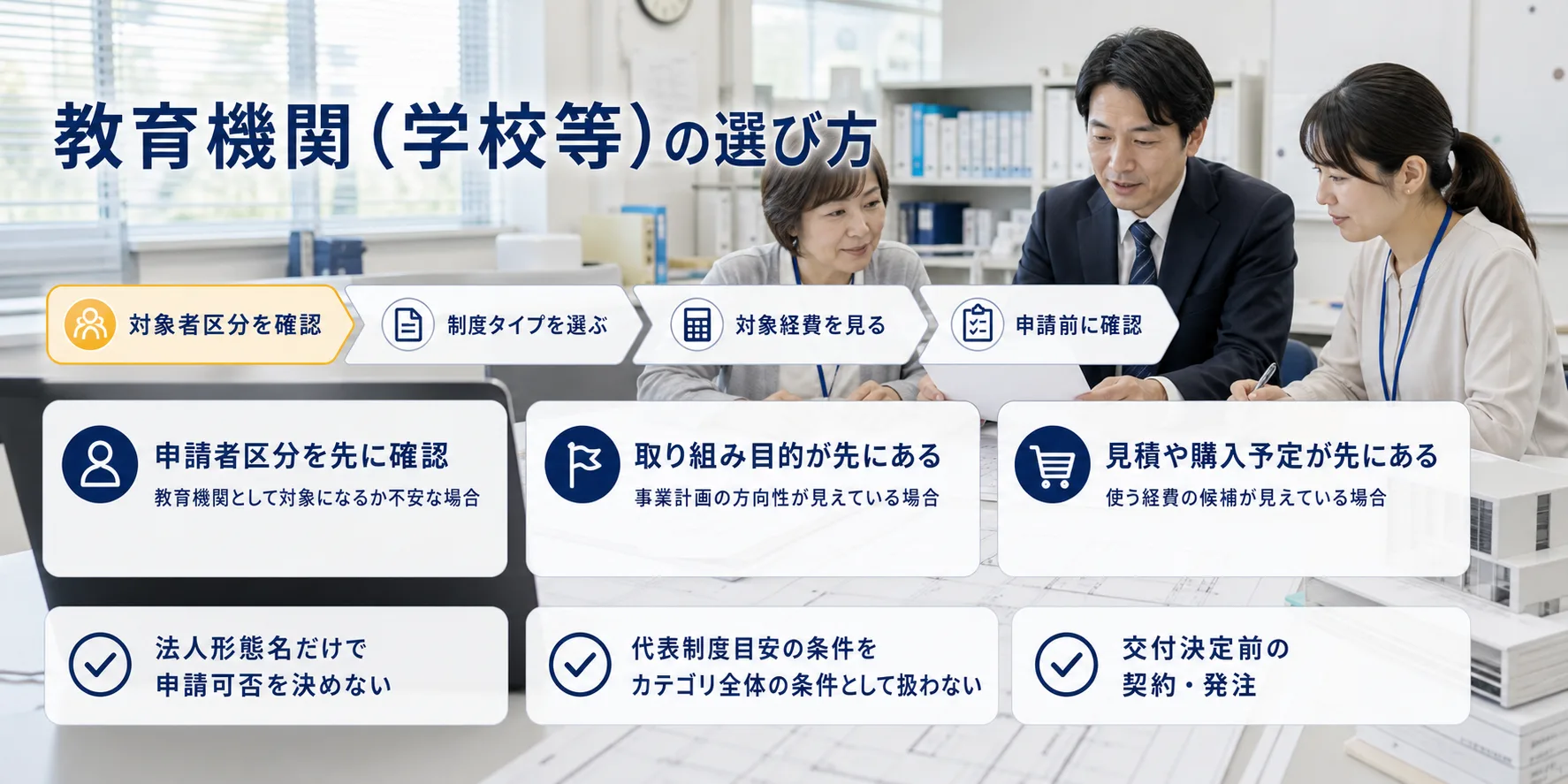 教育機関（学校等）の選び方

対象者区分を確認

制度タイプを選ぶ

対象経費を見る

申請前に確認

申請者区分を先に確認

教育機関として対象になるか不安な場合

取り組み目的が先にある

事業計画の方向性が見えている場合

見積や購入予定が先にある

使う経費の候補が見えている場合

法人形態名だけで申請可否を決めない

代表制度目安の条件をカテゴリ全体の条件として扱わない

交付決定前の契約・発注